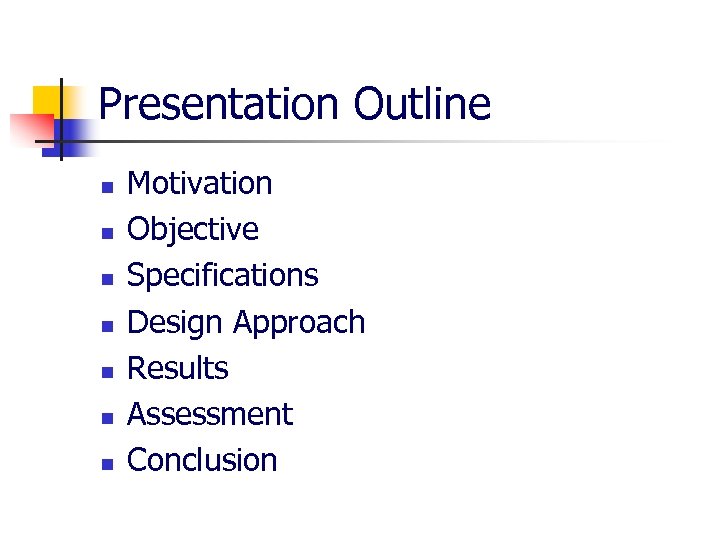 Presentation Outline

- Motivation
- Objective
- Specifications
- Design Approach
- Results
- Assessment
- Conclusion